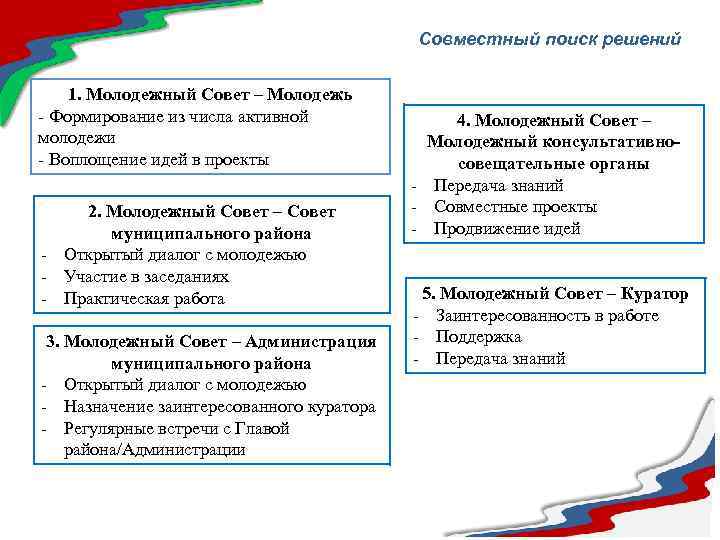 Совместный поиск решений

1. Молодежный Совет – Молодежь
- Формирование из числа активной молодежи
- Воплощение идей в проекты

2. Молодежный Совет – Совет муниципального района
- Открытый диалог с молодежью
- Участие в заседаниях
- Практическая работа

3. Молодежный Совет – Администрация муниципального района
- Открытый диалог с молодежью
- Назначение заинтересованного куратора
- Регулярные встречи с Главой района/Администрации

4. Молодежный Совет – Молодежный консультативно-совещательные органы
- Передача знаний
- Совместные проекты
- Продвижение идей

5. Молодежный Совет – Куратор
- Заинтересованность в работе
- Поддержка
- Передача знаний